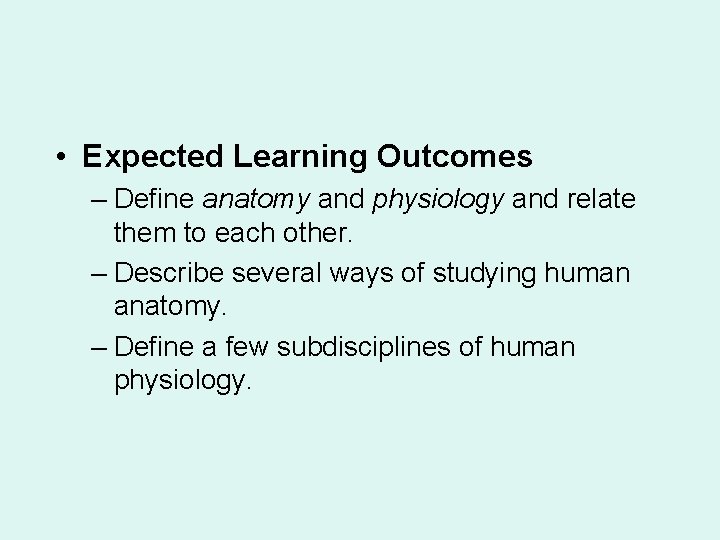 • Expected Learning Outcomes

– Define anatomy and physiology and relate them to each other.

– Describe several ways of studying human anatomy.

– Define a few subdisciplines of human physiology.